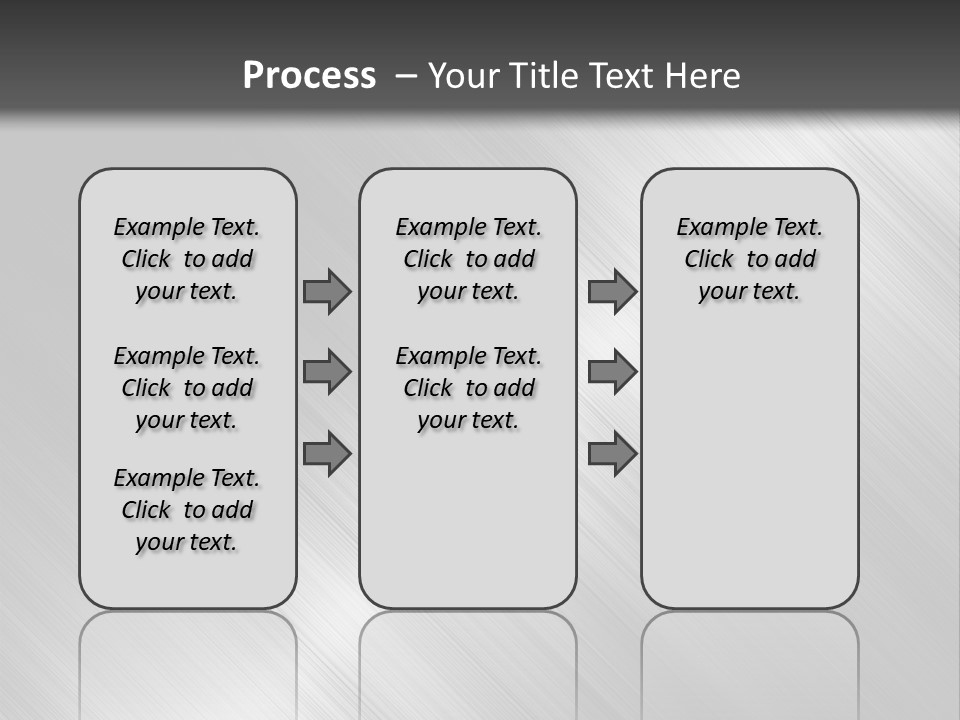 Process – Your Title Text Here

Example Text. Click to add your text.

Example Text. Click to add your text.

Example Text. Click to add your text.

Example Text. Click to add your text.

Example Text. Click to add your text.

Example Text. Click to add your text.